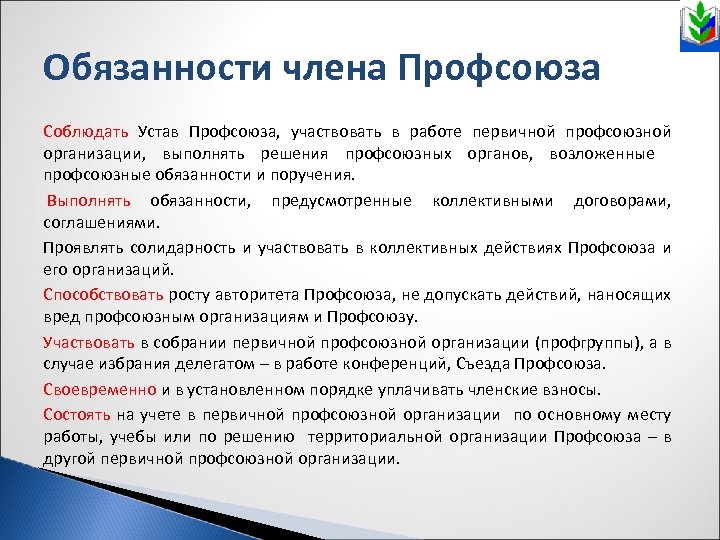 Обязанности члена Профсоюза

Соблюдать Устав Профсоюза, участвовать в работе первичной профсоюзной организации, выполнять решения профсоюзных органов, возложенные профсоюзные обязанности и поручения.

Выполнять обязанности, предусмотренные коллективными договорами, соглашениями.

Проявлять солидарность и участвовать в коллективных действиях Профсоюза и его организаций.

Способствовать росту авторитета Профсоюза, не допускать действий, наносящих вред профсоюзным организациям и Профсоюзу.

Участвовать в собрании первичной профсоюзной организации (профгруппы), а в случае избрания делегатом – в работе конференций, Съезда Профсоюза.

Своевременно и в установленном порядке уплачивать членские взносы.

Состоять на учете в первичной профсоюзной организации по основному месту работы, учебы или по решению территориальной организации Профсоюза – в другой первичной профсоюзной организации.